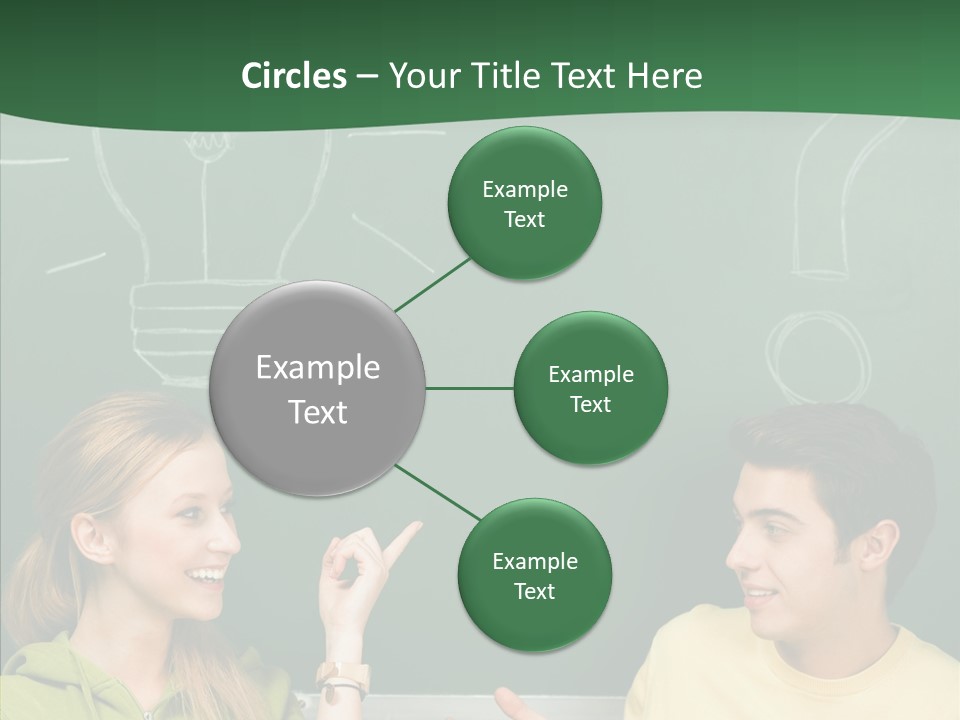 Circles – Your Title Text Here

Example Text

Example Text

Example Text

Example Text